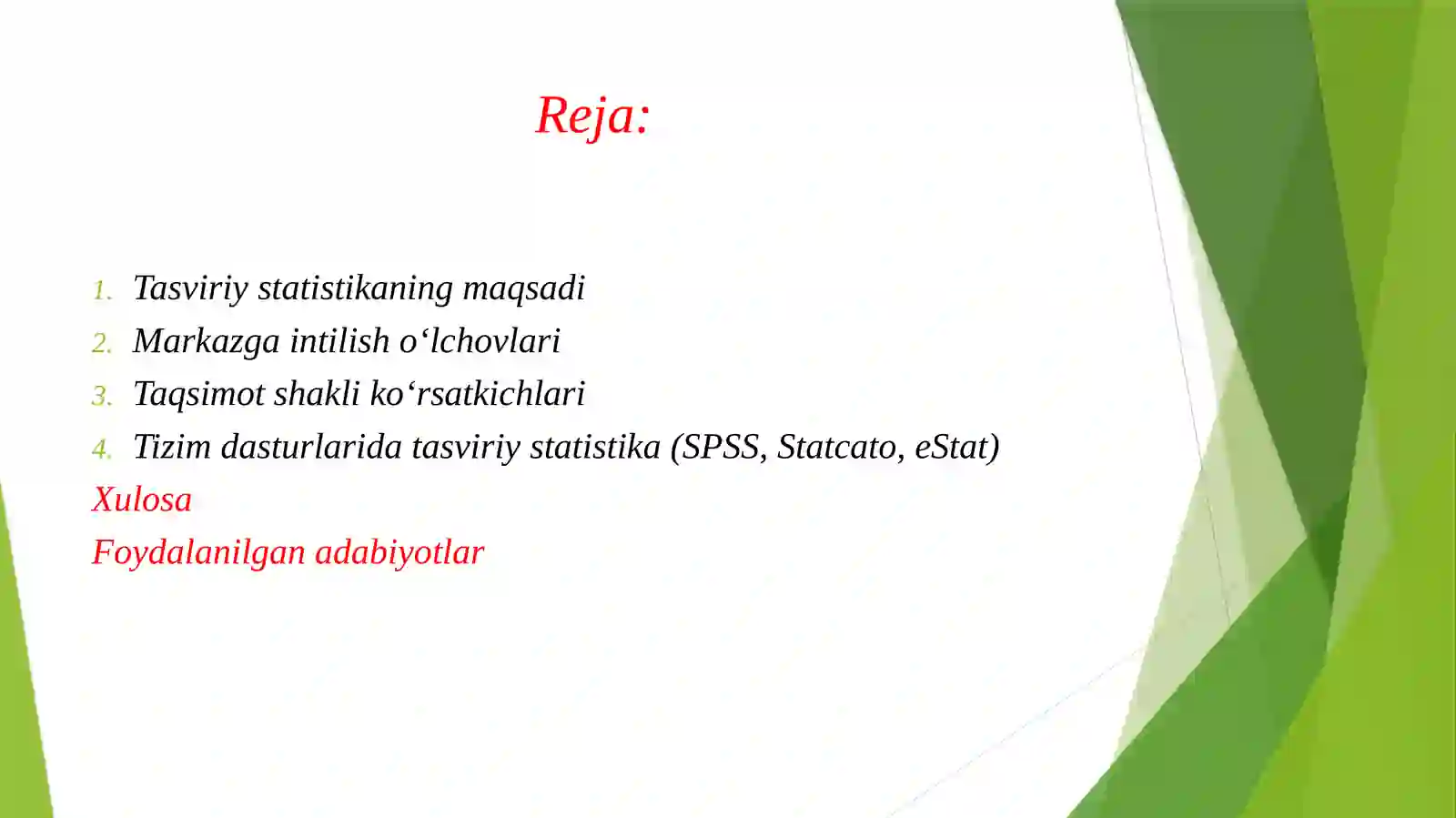 Reja:

1. Tasviriy statistikaning maqsadi
2. Markazga intilish o‘lchovlari
3. Taqsimot shakli ko‘rsatkichlari
4. Tizim dasturlarida tasviriy statistika (SPSS, Statcato, eStat)

Xulosa
Foydalanilgan adabiyotlar